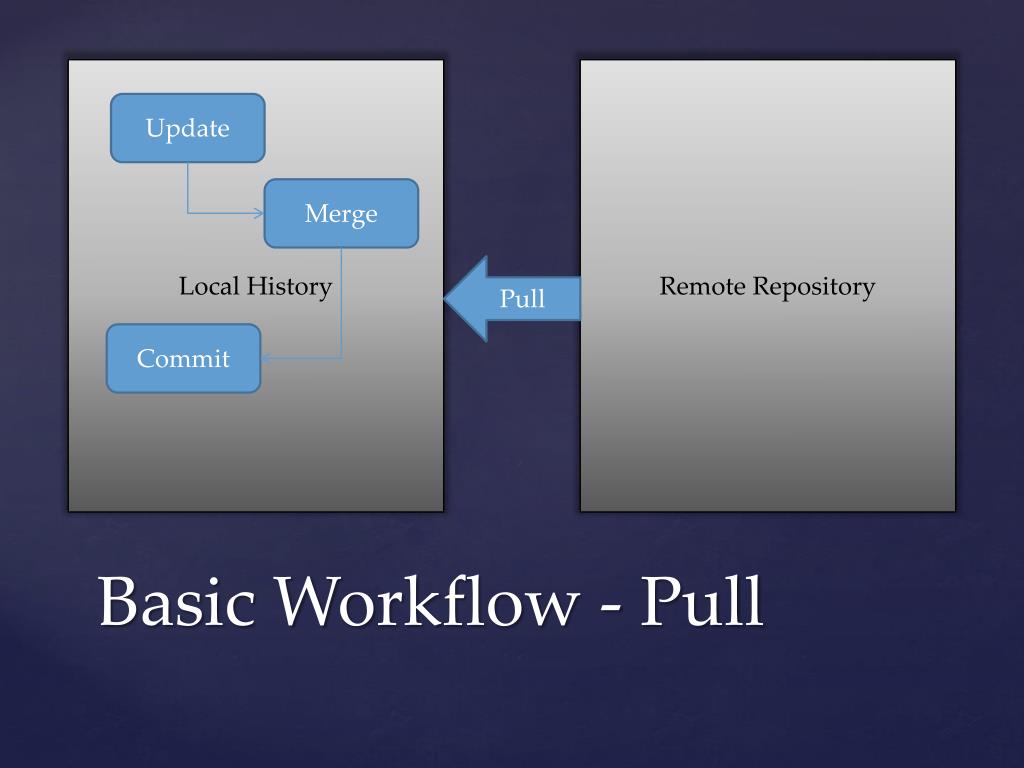 Update

Merge

Local History

Commit

Pull

Remote Repository

Basic Workflow - Pull